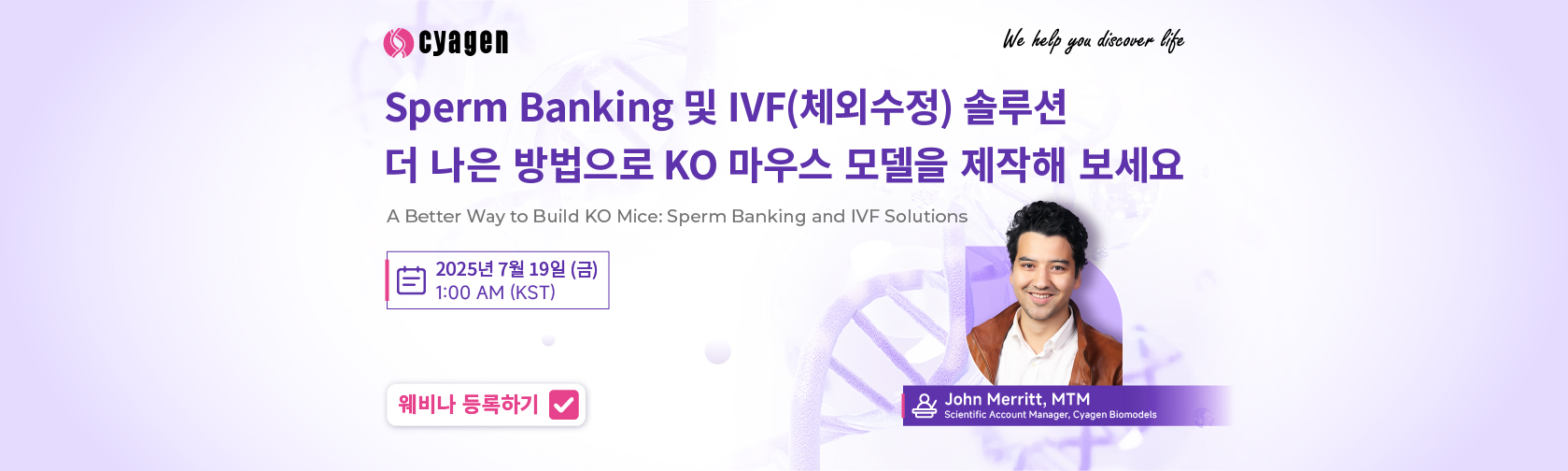 cyagen

We help you discover life

Sperm Banking 및 IVF(체외수정) 솔루션
더 나은 방법으로 KO 마우스 모델을 제작해 보세요

A Better Way to Build KO Mice: Sperm Banking and IVF Solutions

2025년 7월 19일 (금)
1:00 AM (KST)

웨비나 등록하기

John Merritt, MTM
Scientific Account Manager, Cyagen Biomodels